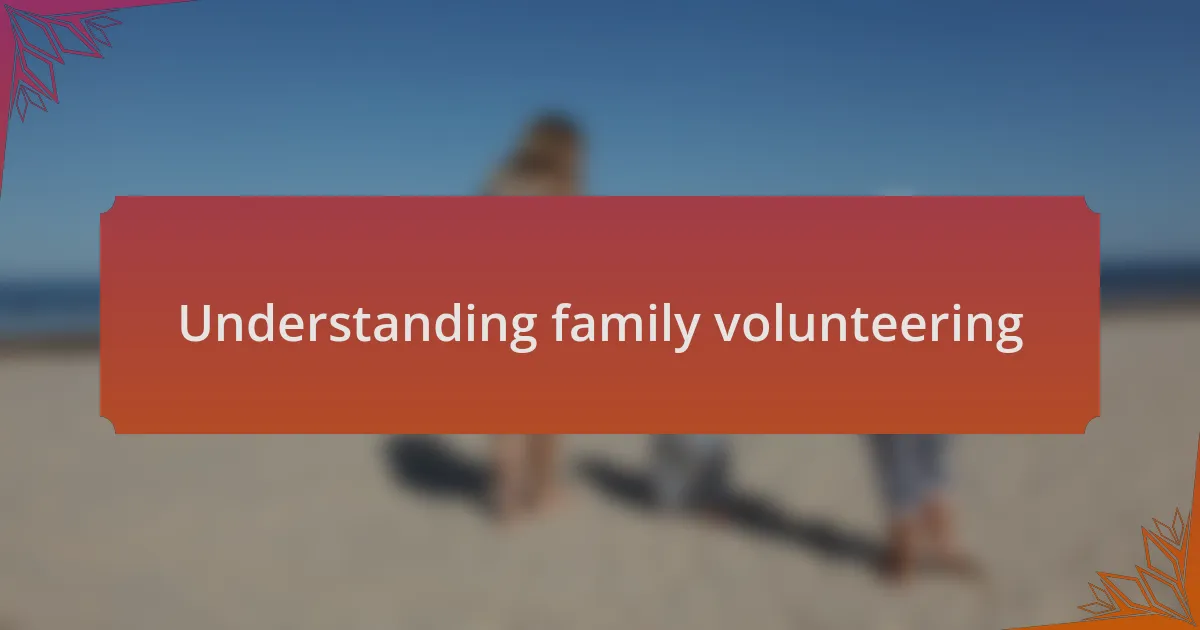 Understanding family volunteering